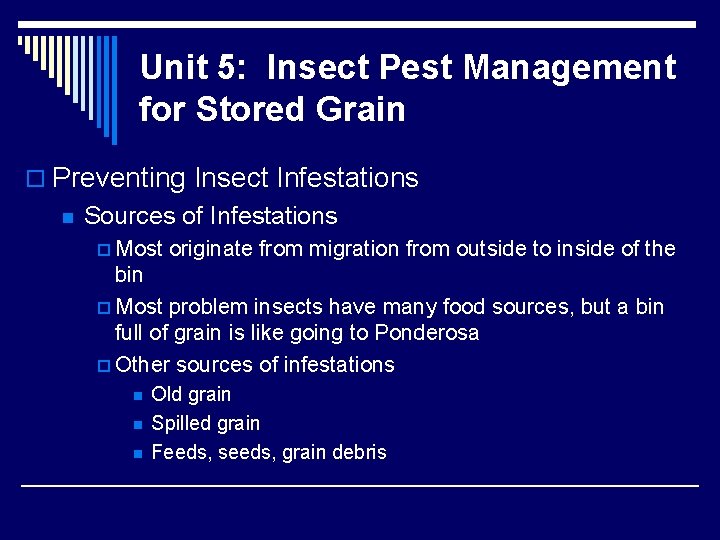 Unit 5: Insect Pest Management for Stored Grain

Preventing Insect Infestations

Sources of Infestations

Most originate from migration from outside to inside of the bin

Most problem insects have many food sources, but a bin full of grain is like going to Ponderosa

Other sources of infestations

Old grain

Spilled grain

Feeds, seeds, grain debris